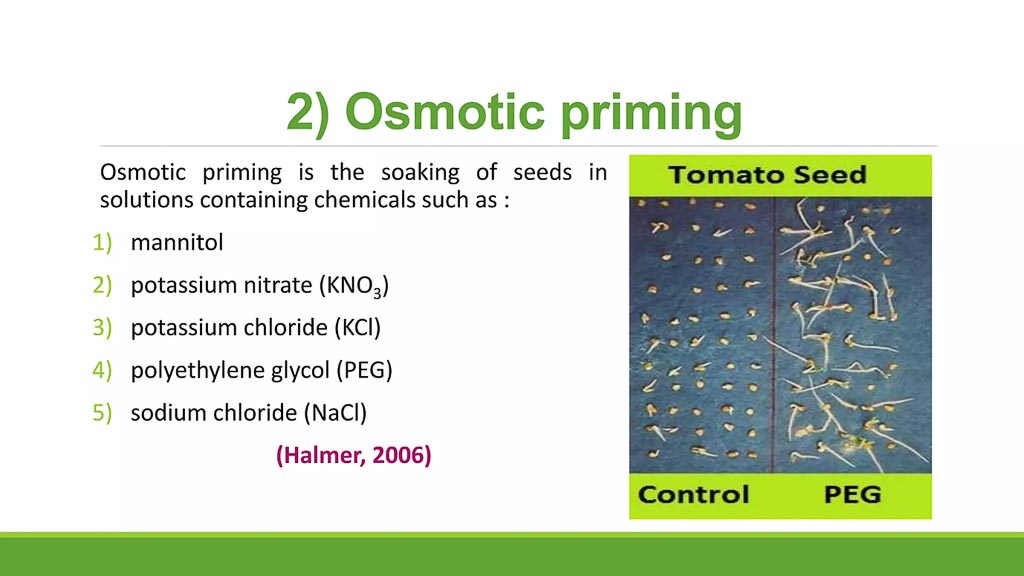 2) Osmotic priming

Osmotic priming is the soaking of seeds in solutions containing chemicals such as :

1) mannitol
2) potassium nitrate ($KNO_3$)
3) potassium chloride (KCl)
4) polyethylene glycol (PEG)
5) sodium chloride (NaCl)

(Halmer, 2006)

Tomato Seed

Control PEG